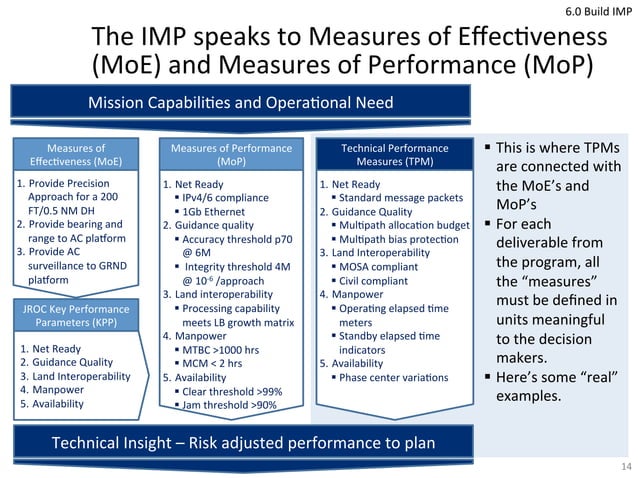 6.0 Build IMP

The IMP speaks to Measures of Effectiveness (MoE) and Measures of Performance (MoP)

Mission Capabilities and Operational Need

Measures of Effectiveness (MoE)

1. Provide Precision Approach for a 200 FT/0.5 NM DH
2. Provide bearing and range to AC platform
3. Provide AC surveillance to GRND platform

JROC Key Performance Parameters (KPP)

1. Net Ready
2. Guidance Quality
3. Land Interoperability
4. Manpower
5. Availability

Measures of Performance (MoP)

1. Net Ready
▪ IPv4/6 compliance
▪ 1Gb Ethernet
2. Guidance quality
▪ Accuracy threshold p70 @ 6M
▪ Integrity threshold 4M @ $10^{-6}$ /approach
3. Land interoperability
▪ Processing capability meets LB growth matrix
4. Manpower
▪ MTBC >1000 hrs
▪ MCM < 2 hrs
5. Availability
▪ Clear threshold >99%
▪ Jam threshold >90%

Technical Performance Measures (TPM)

1. Net Ready
▪ Standard message packets
2. Guidance Quality
▪ Multipath allocation budget
▪ Multipath bias protection
3. Land Interoperability
▪ MOSA compliant
▪ Civil compliant
4. Manpower
▪ Operating elapsed time meters
▪ Standby elapsed time indicators
5. Availability
▪ Phase center variations

▪ This is where TPMs are connected with the MoE's and MoP's
▪ For each deliverable from the program, all the "measures" must be defined in units meaningful to the decision makers.
▪ Here's some "real" examples.

Technical Insight – Risk adjusted performance to plan

14